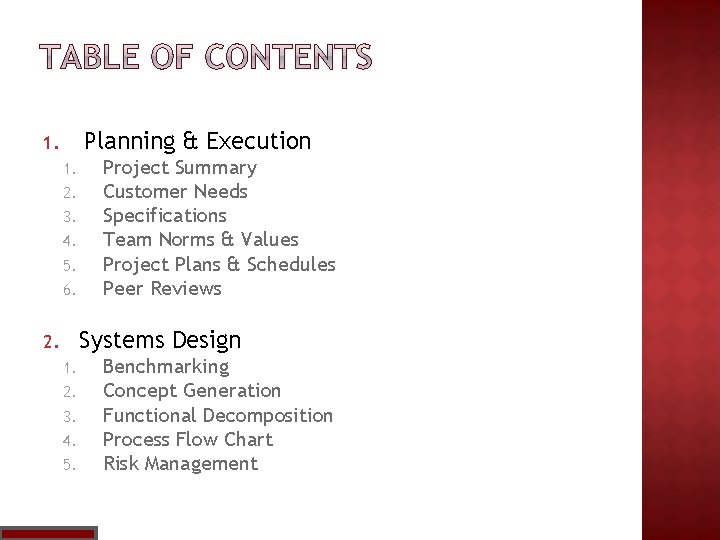 TABLE OF CONTENTS

1. Planning & Execution
1. Project Summary
2. Customer Needs
3. Specifications
4. Team Norms & Values
5. Project Plans & Schedules
6. Peer Reviews

2. Systems Design
1. Benchmarking
2. Concept Generation
3. Functional Decomposition
4. Process Flow Chart
5. Risk Management